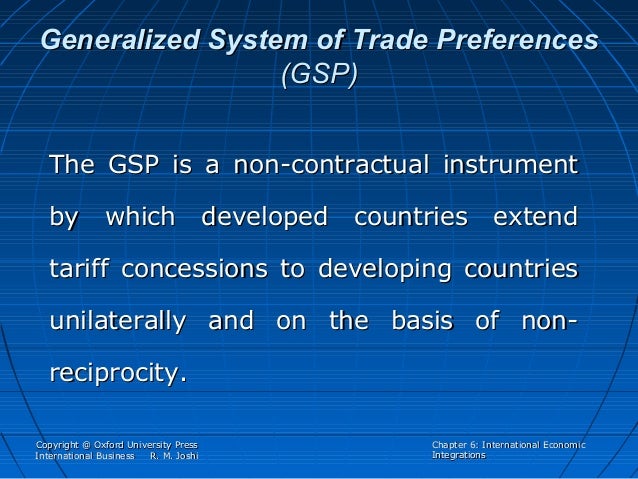 Generalized System of Trade Preferences (GSP)

The GSP is a non-contractual instrument by which developed countries extend tariff concessions to developing countries unilaterally and on the basis of non-reciprocity.

Copyright @ Oxford University Press
International Business R. M. Joshi

Chapter 6: International Economic Integrations